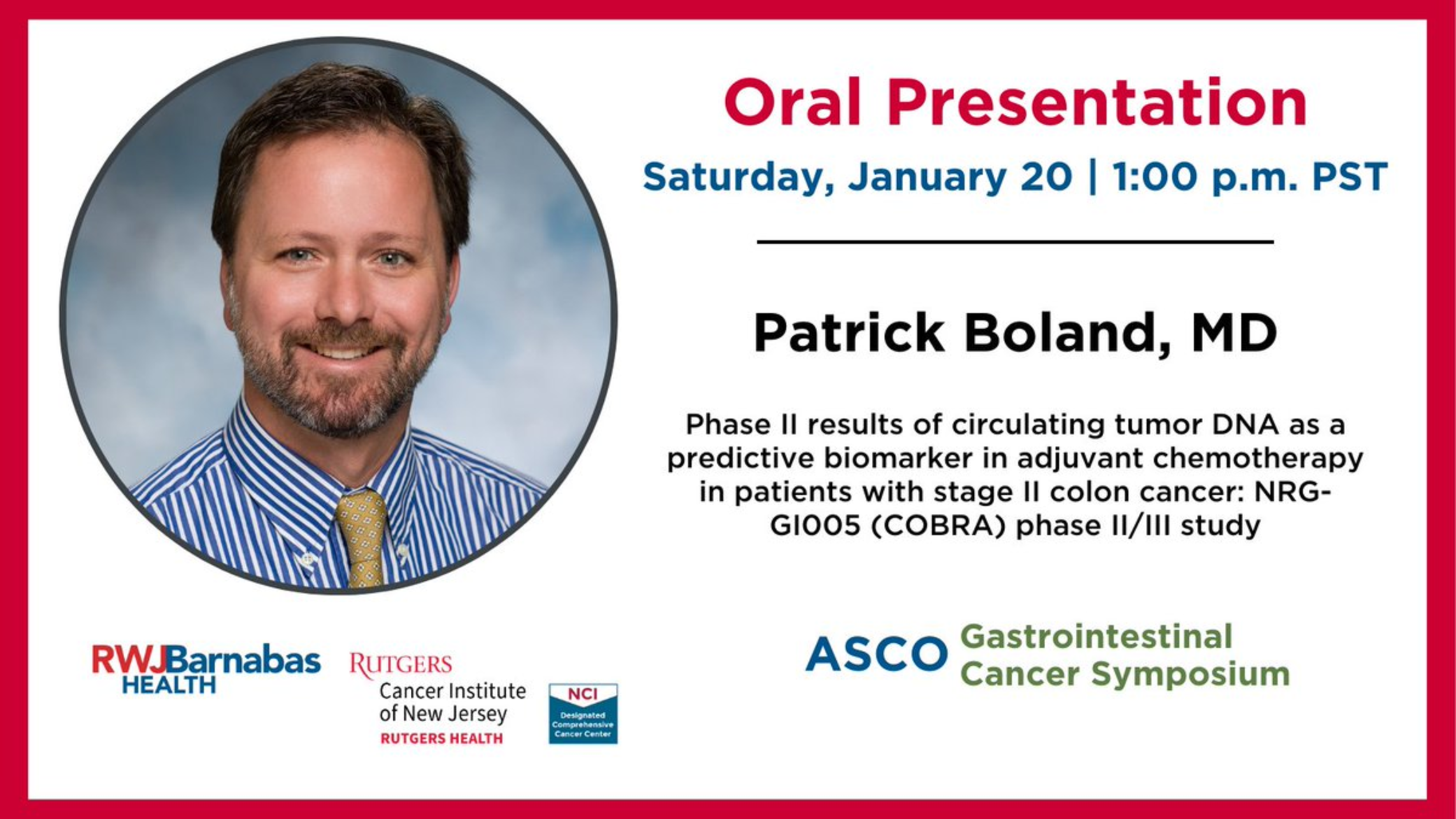 Oral Presentation

Saturday, January 20 | 1:00 p.m. PST

Patrick Boland, MD

Phase II results of circulating tumor DNA as a predictive biomarker in adjuvant chemotherapy in patients with stage II colon cancer: NRG-GI005 (COBRA) phase II/III study

RWJBarnabas HEALTH

RUTGERS
Cancer Institute of New Jersey
RUTGERS HEALTH

NCI
Designated Comprehensive Cancer Center

ASCO Gastrointestinal Cancer Symposium